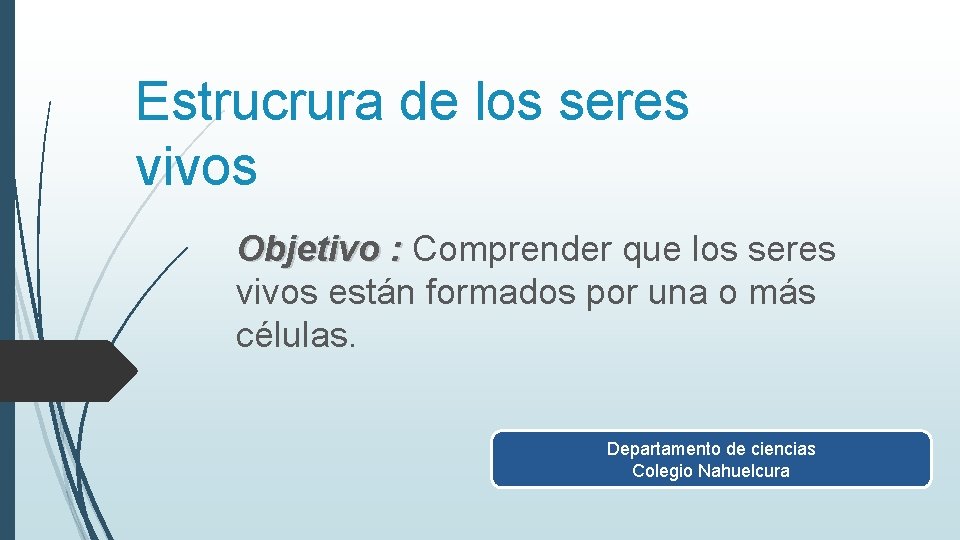 Estrucrura de los seres vivos

Objetivo : Comprender que los seres vivos están formados por una o más células.

Departamento de ciencias
Colegio Nahuelcura